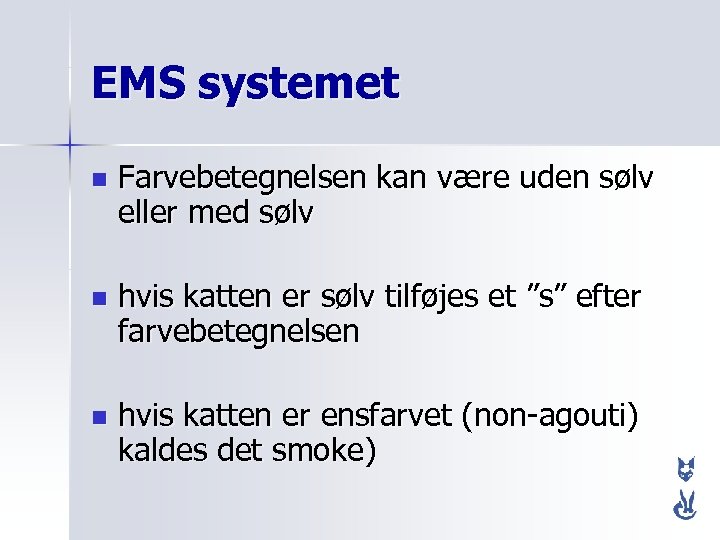 EMS systemet

Farvebetegnelsen kan være uden sølv eller med sølv

hvis katten er sølv tilføjes et ”s” efter farvebetegnelsen

hvis katten er ensfarvet (non-agouti) kaldes det smoke)